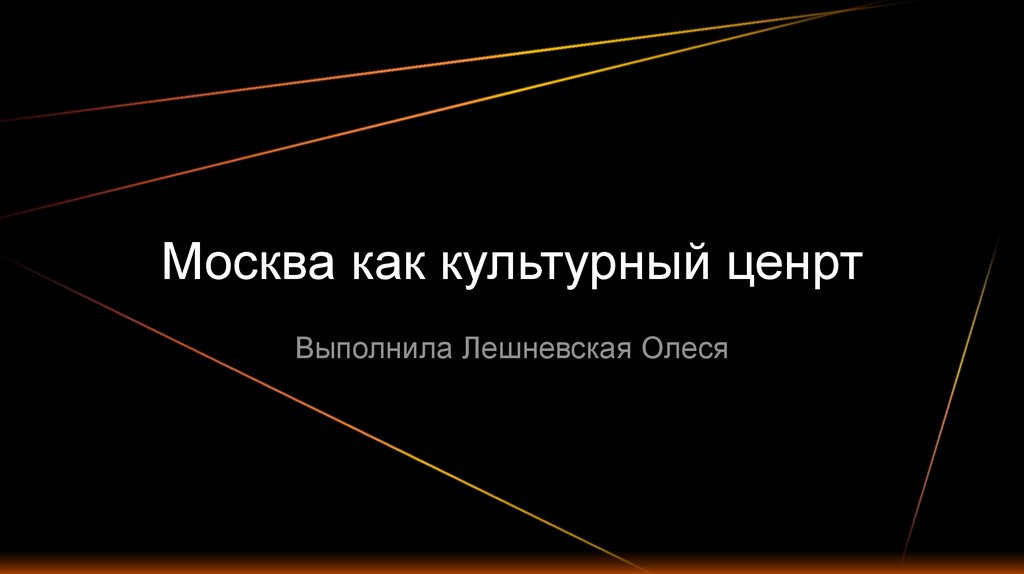 Москва как культурный ценрт

Выполнила Лешневская Олеся